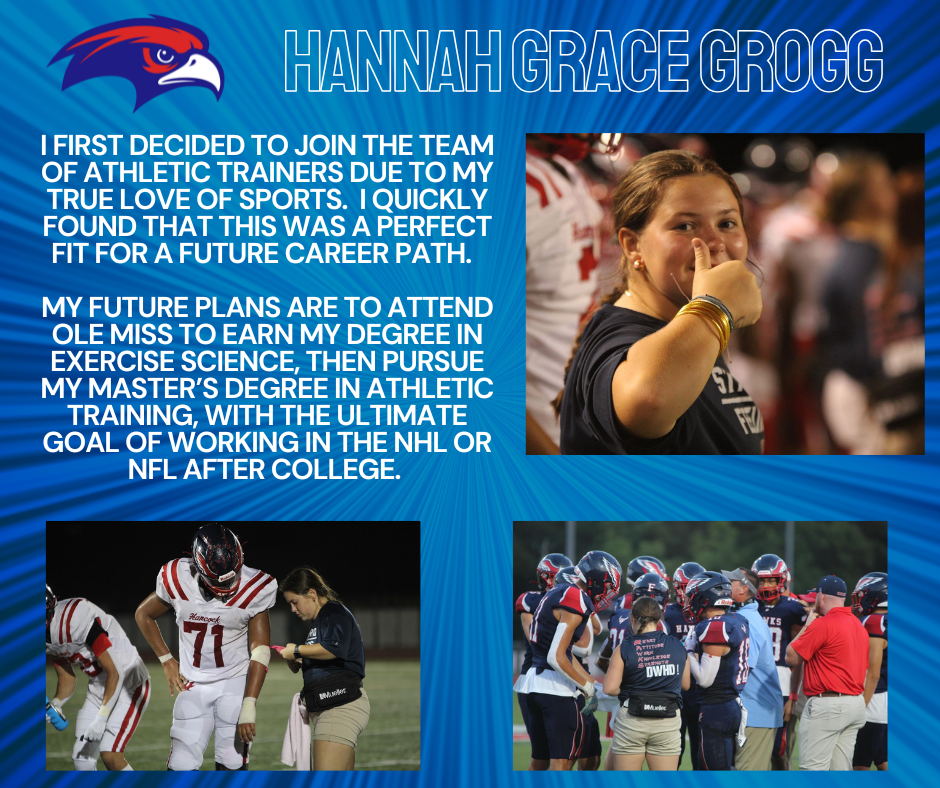 HANNAH GRACE GROGG

I FIRST DECIDED TO JOIN THE TEAM OF ATHLETIC TRAINERS DUE TO MY TRUE LOVE OF SPORTS. I QUICKLY FOUND THAT THIS WAS A PERFECT FIT FOR A FUTURE CAREER PATH.

MY FUTURE PLANS ARE TO ATTEND OLE MISS TO EARN MY DEGREE IN EXERCISE SCIENCE, THEN PURSUE MY MASTER'S DEGREE IN ATHLETIC TRAINING, WITH THE ULTIMATE GOAL OF WORKING IN THE NHL OR NFL AFTER COLLEGE.

Hancock
71

DWHD!